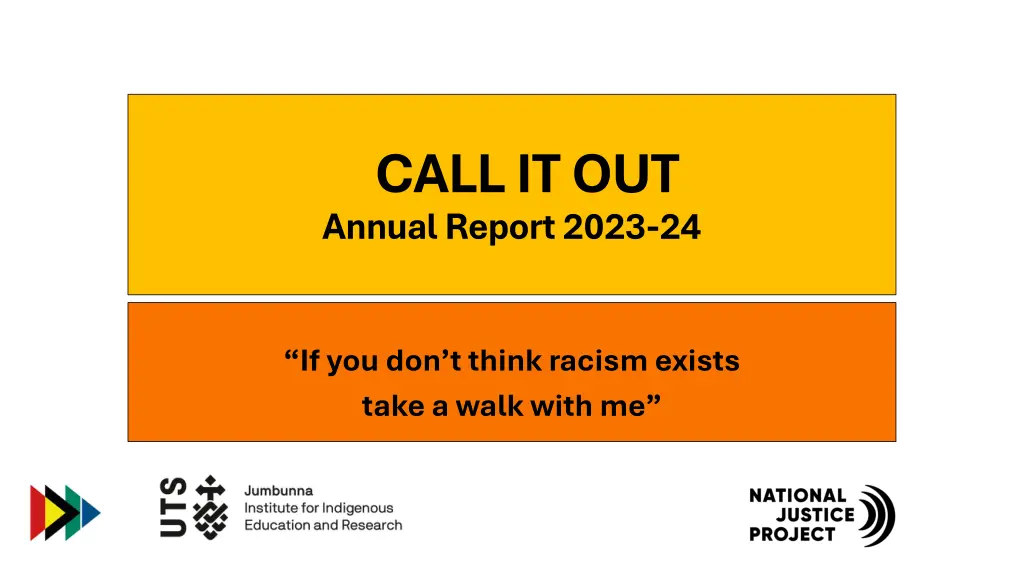 CALL IT OUT
Annual Report 2023-24

“If you don’t think racism exists take a walk with me”

UTS
Jumbunna
Institute for Indigenous Education and Research

NATIONAL
JUSTICE
PROJECT